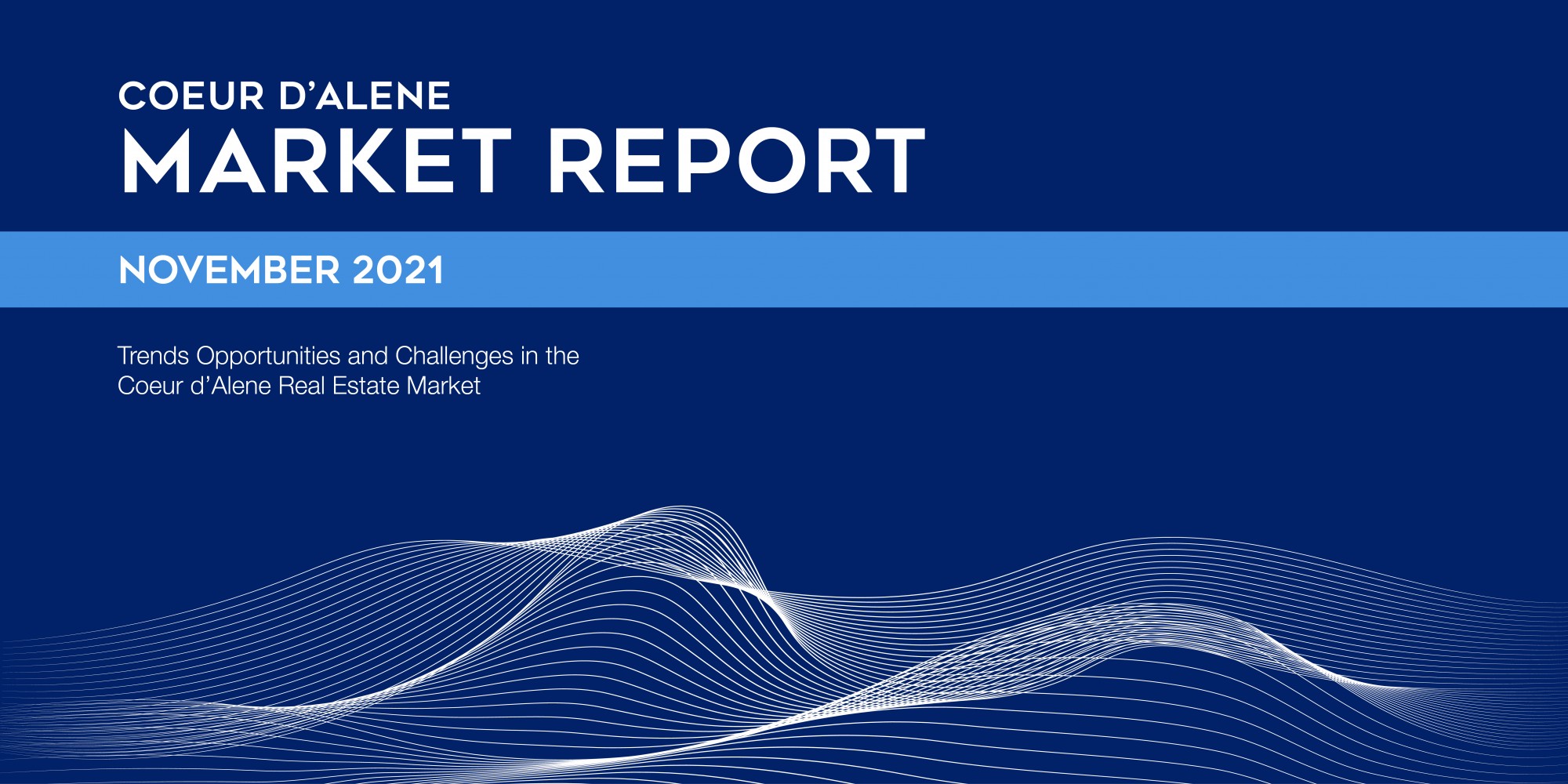 COEUR D'ALENE
MARKET REPORT

NOVEMBER 2021

Trends Opportunities and Challenges in the Coeur d'Alene Real Estate Market